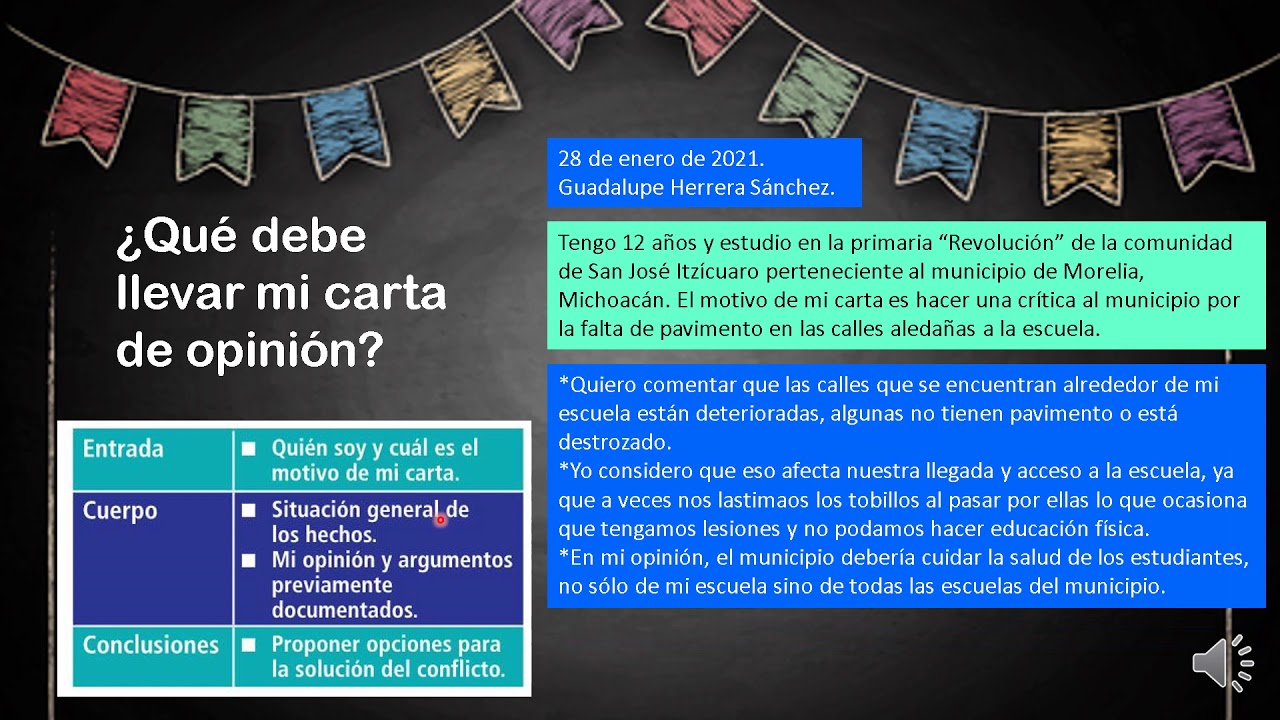 ¿Qué debe llevar mi carta de opinión?

| Entrada | ■ Quién soy y cuál es el motivo de mi carta. |
|---|---|
| Cuerpo | ■ Situación general de los hechos. ■ Mi opinión y argumentos previamente documentados. |
| Conclusiones | ■ Proponer opciones para la solución del conflicto. |

28 de enero de 2021.
Guadalupe Herrera Sánchez.

Tengo 12 años y estudio en la primaria “Revolución” de la comunidad de San José Itzícuaro perteneciente al municipio de Morelia, Michoacán. El motivo de mi carta es hacer una crítica al municipio por la falta de pavimento en las calles aledañas a la escuela.

*Quiero comentar que las calles que se encuentran alrededor de mi escuela están deterioradas, algunas no tienen pavimento o está destrozado.
*Yo considero que eso afecta nuestra llegada y acceso a la escuela, ya que a veces nos lastimaos los tobillos al pasar por ellas lo que ocasiona que tengamos lesiones y no podamos hacer educación física.
*En mi opinión, el municipio debería cuidar la salud de los estudiantes, no sólo de mi escuela sino de todas las escuelas del municipio.